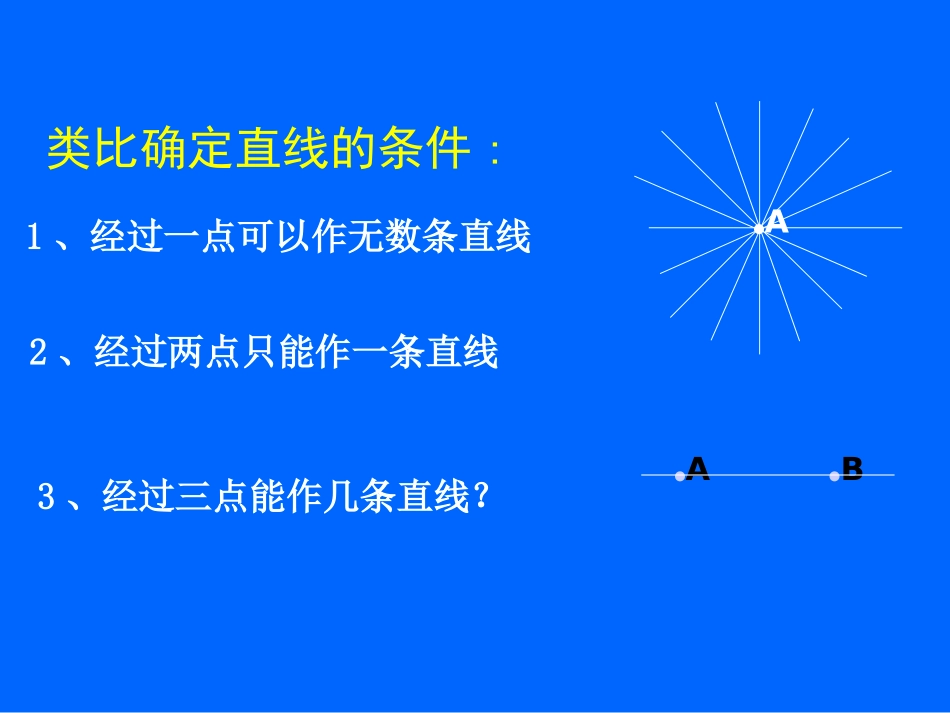 类比确定直线的条件：

1、经过一点可以作无数条直线

A

2、经过两点只能作一条直线

A B

3、经过三点能作几条直线?